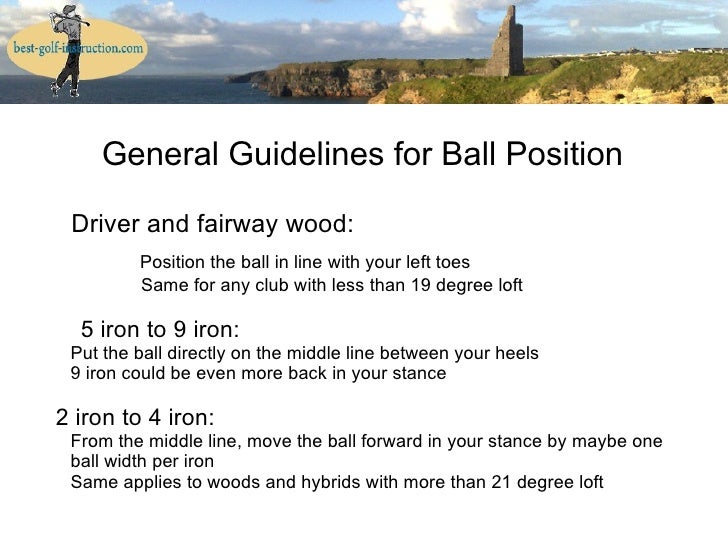 best-golf-instruction.com

General Guidelines for Ball Position

Driver and fairway wood:

Position the ball in line with your left toes
Same for any club with less than 19 degree loft

5 iron to 9 iron:

Put the ball directly on the middle line between your heels
9 iron could be even more back in your stance

2 iron to 4 iron:

From the middle line, move the ball forward in your stance by maybe one ball width per iron
Same applies to woods and hybrids with more than 21 degree loft